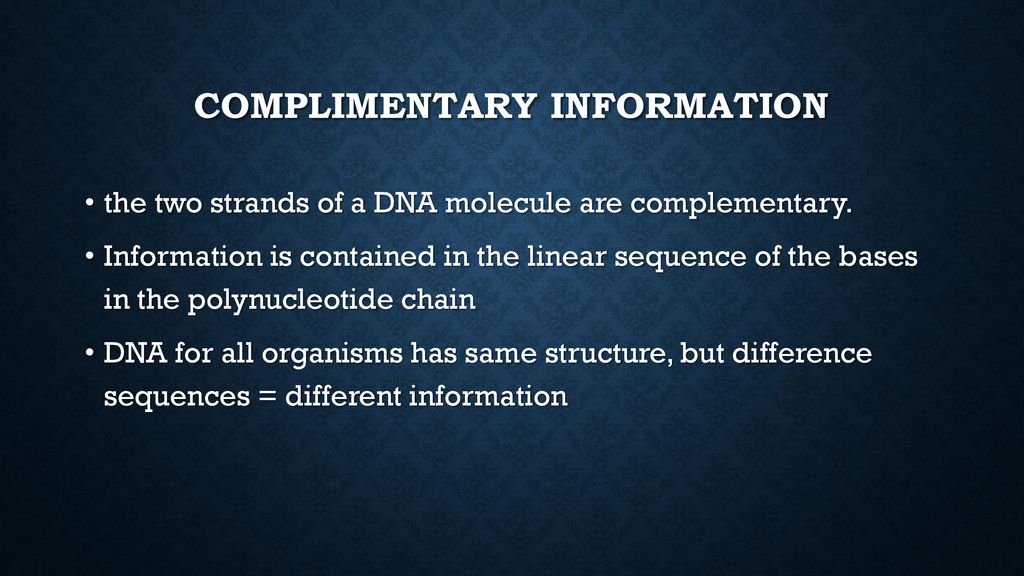 COMPLIMENTARY INFORMATION

• the two strands of a DNA molecule are complementary.

• Information is contained in the linear sequence of the bases in the polynucleotide chain

• DNA for all organisms has same structure, but difference sequences = different information